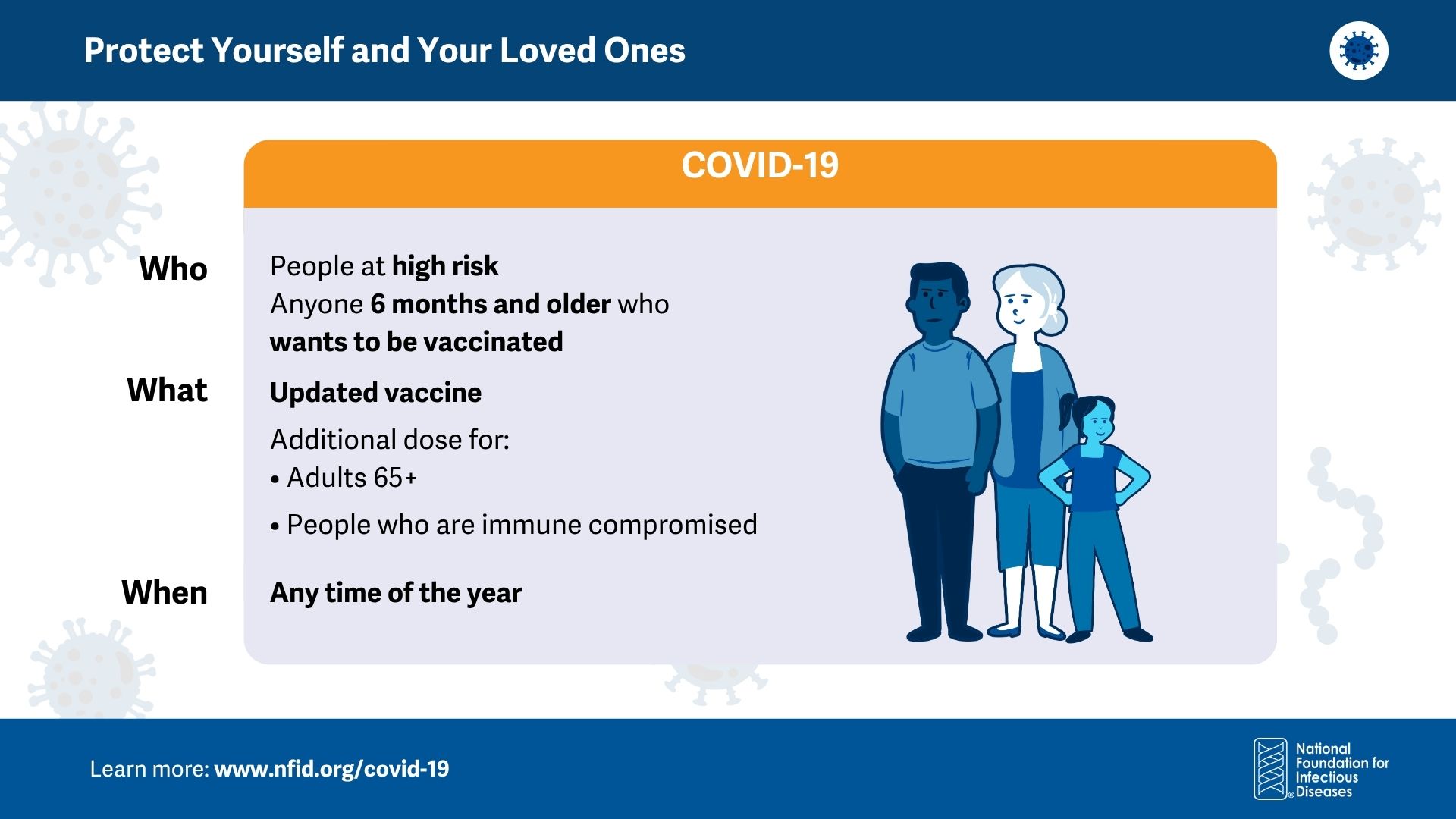 Protect Yourself and Your Loved Ones

COVID-19

Who

People at high risk
Anyone 6 months and older who wants to be vaccinated

What

Updated vaccine

Additional dose for:
• Adults 65+
• People who are immune compromised

When

Any time of the year

Learn more: www.nfid.org/covid-19

National Foundation for Infectious Diseases